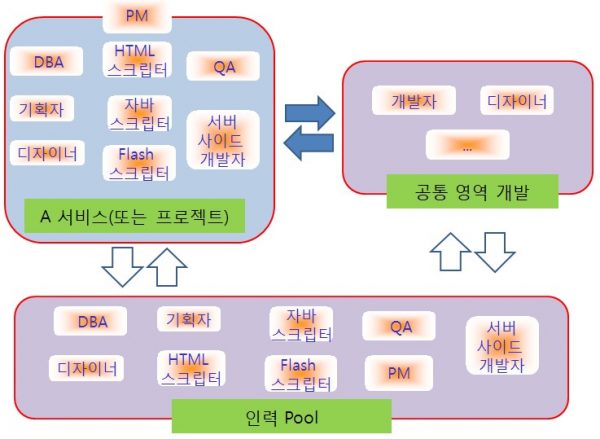 PM

DBA

HTML 스크립터

QA

기획자

자바 스크립터

서버 사이드 개발자

디자이너

Flash 스크립터

A 서비스(또는 프로젝트)

개발자

디자이너

...

공통 영역 개발

DBA

기획자

자바 스크립터

QA

서버 사이드 개발자

디자이너

HTML 스크립터

Flash 스크립터

PM

인력 Pool